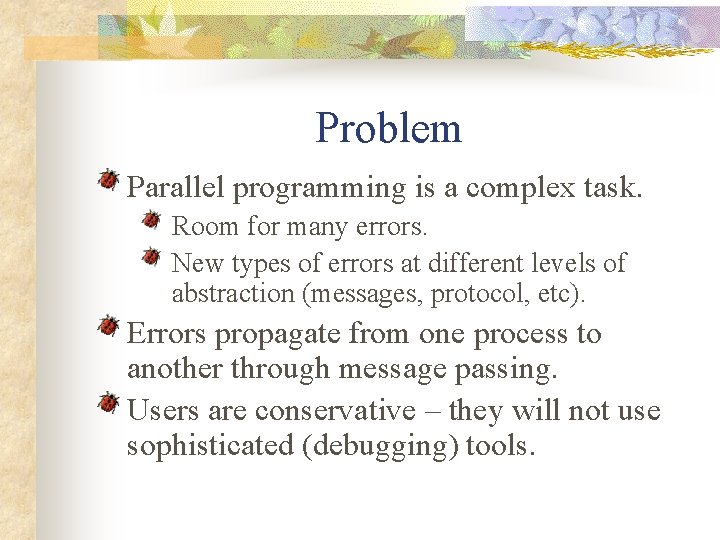 Problem

Parallel programming is a complex task.

Room for many errors.

New types of errors at different levels of abstraction (messages, protocol, etc).

Errors propagate from one process to another through message passing.

Users are conservative – they will not use sophisticated (debugging) tools.